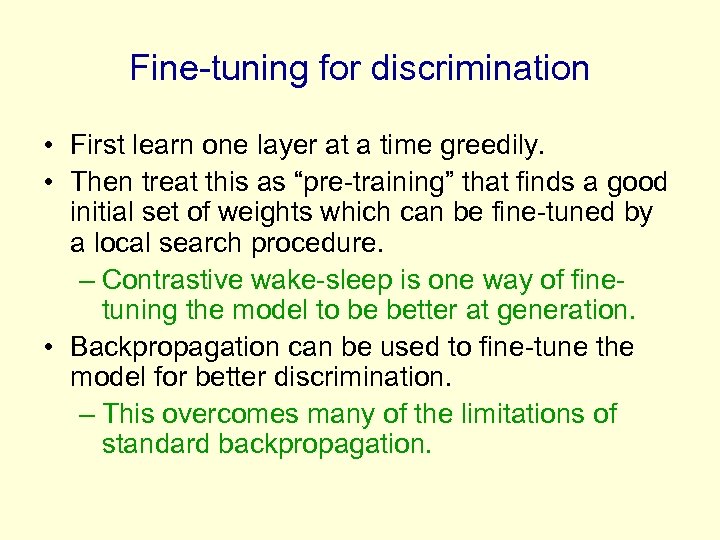 Fine-tuning for discrimination

• First learn one layer at a time greedily.
• Then treat this as “pre-training” that finds a good initial set of weights which can be fine-tuned by a local search procedure.
– Contrastive wake-sleep is one way of fine-tuning the model to be better at generation.
• Backpropagation can be used to fine-tune the model for better discrimination.
– This overcomes many of the limitations of standard backpropagation.